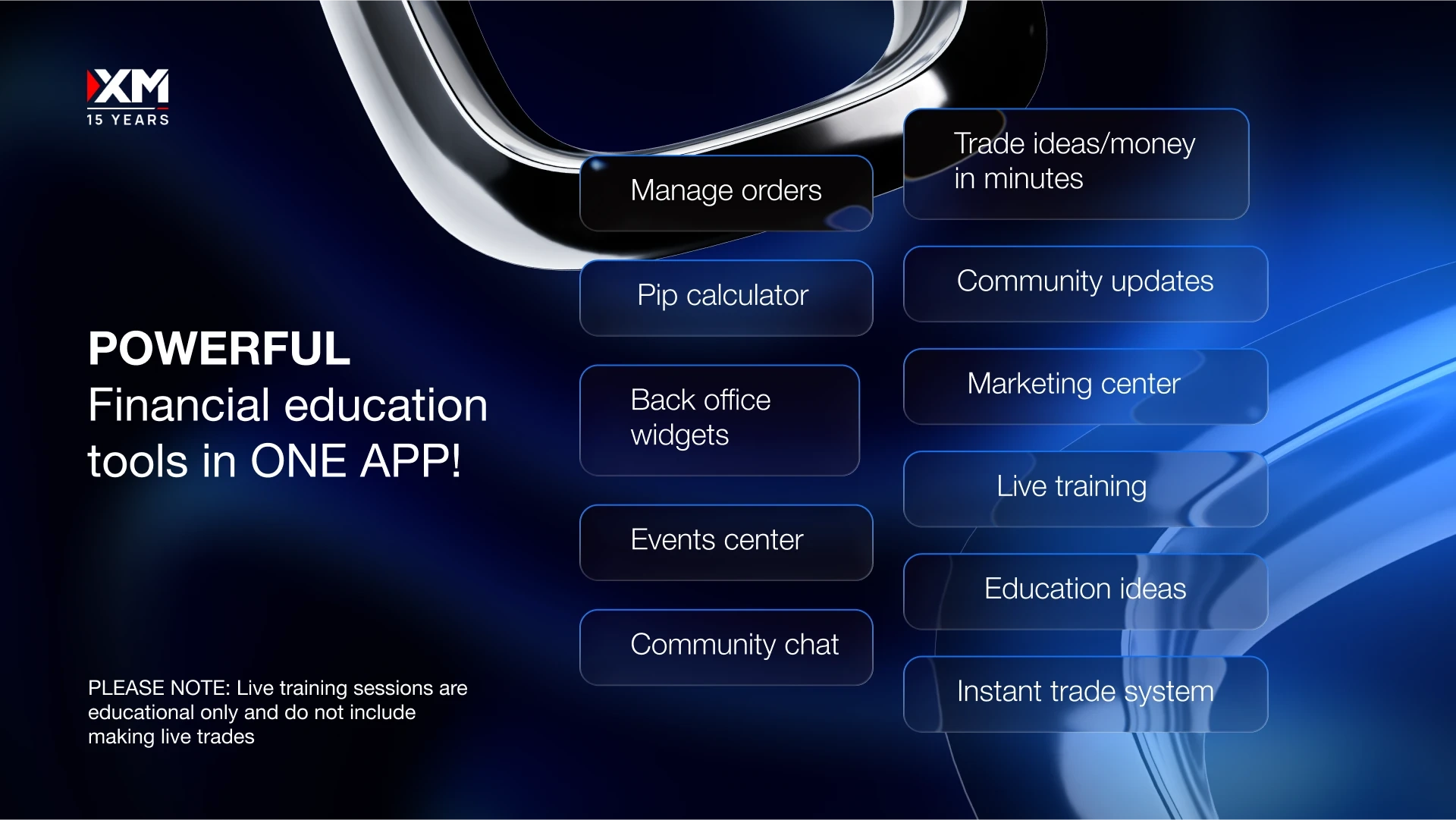 XM
15 YEARS

POWERFUL
Financial education tools in ONE APP!

PLEASE NOTE: Live training sessions are educational only and do not include making live trades

Manage orders

Pip calculator

Back office widgets

Events center

Community chat

Trade ideas/money in minutes

Community updates

Marketing center

Live training

Education ideas

Instant trade system